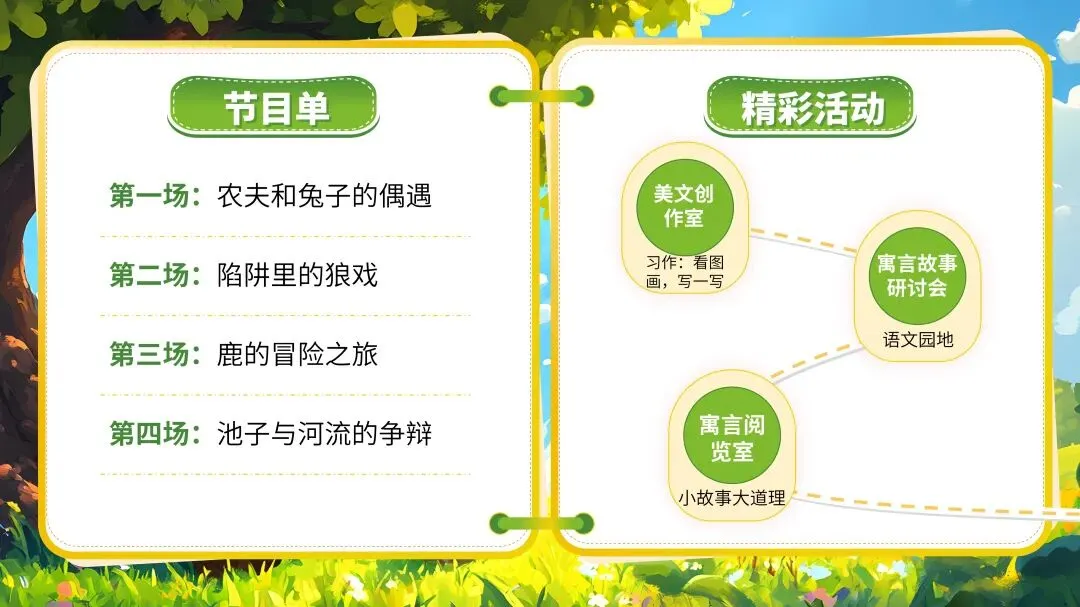 节目单

第一场：农夫和兔子的偶遇

第二场：陷阱里的狼戏

第三场：鹿的冒险之旅

第四场：池子与河流的争辩

精彩活动

美文创作室

习作：看图画，写一写

寓言故事研讨会

语文园地

寓言阅览室

小故事大道理